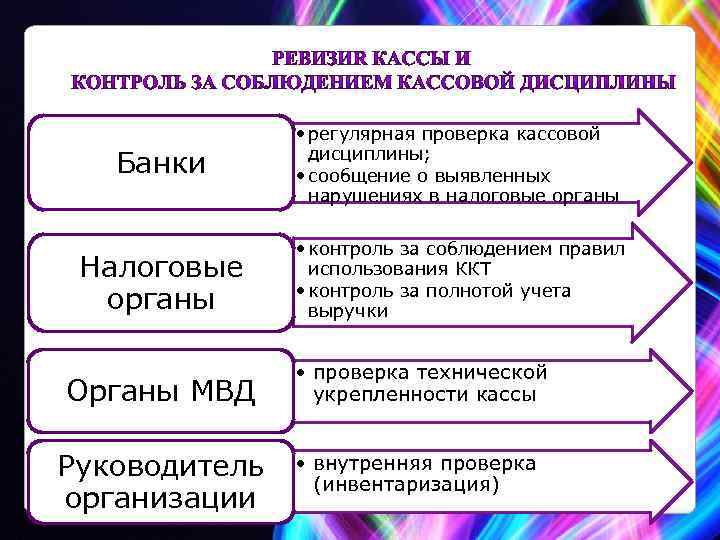 РЕВИЗИЯ КАССЫ И
КОНТРОЛЬ ЗА СОБЛЮДЕНИЕМ КАССОВОЙ ДИСЦИПЛИНЫ

Банки

• регулярная проверка кассовой дисциплины;
• сообщение о выявленных нарушениях в налоговые органы

Налоговые органы

• контроль за соблюдением правил использования ККТ
• контроль за полнотой учета выручки

Органы МВД

• проверка технической укрепленности кассы

Руководитель организации

• внутренняя проверка (инвентаризация)